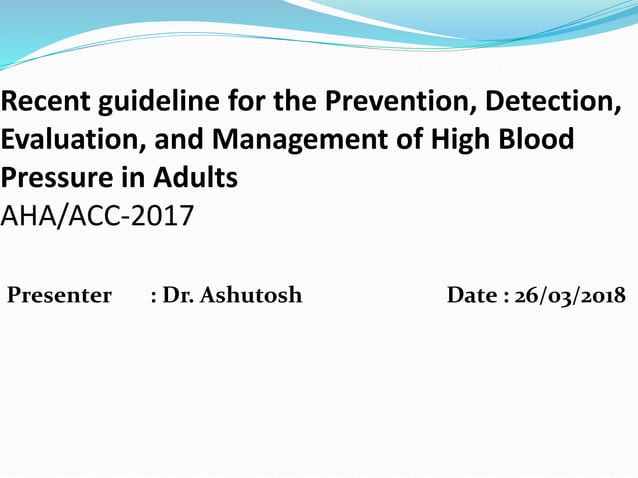 Recent guideline for the Prevention, Detection, Evaluation, and Management of High Blood Pressure in Adults
AHA/ACC-2017

Presenter : Dr. Ashutosh Date : 26/03/2018